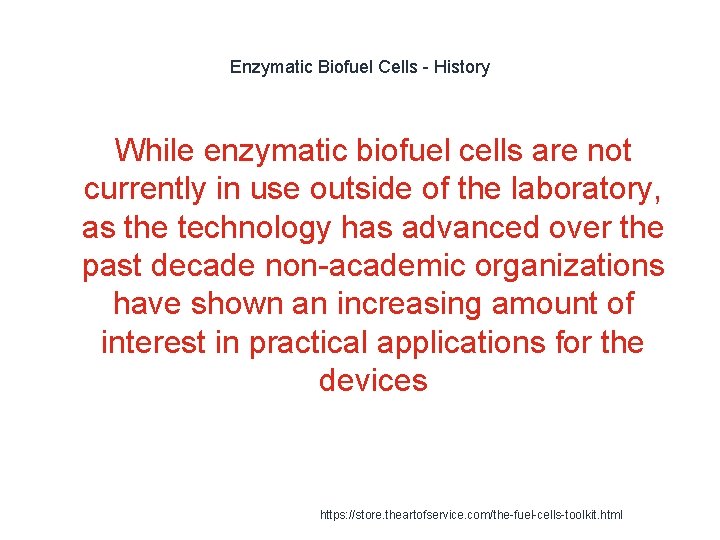 Enzymatic Biofuel Cells - History

While enzymatic biofuel cells are not currently in use outside of the laboratory, as the technology has advanced over the past decade non-academic organizations have shown an increasing amount of interest in practical applications for the devices

https://store.theartofservice.com/the-fuel-cells-toolkit.html